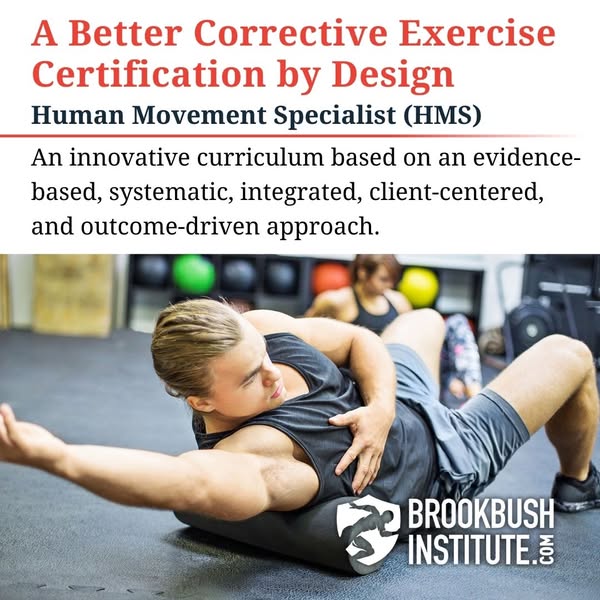 A Better Corrective Exercise Certification by Design

Human Movement Specialist (HMS)

An innovative curriculum based on an evidence-based, systematic, integrated, client-centered, and outcome-driven approach.

BROOKBUSH INSTITUTE.COM